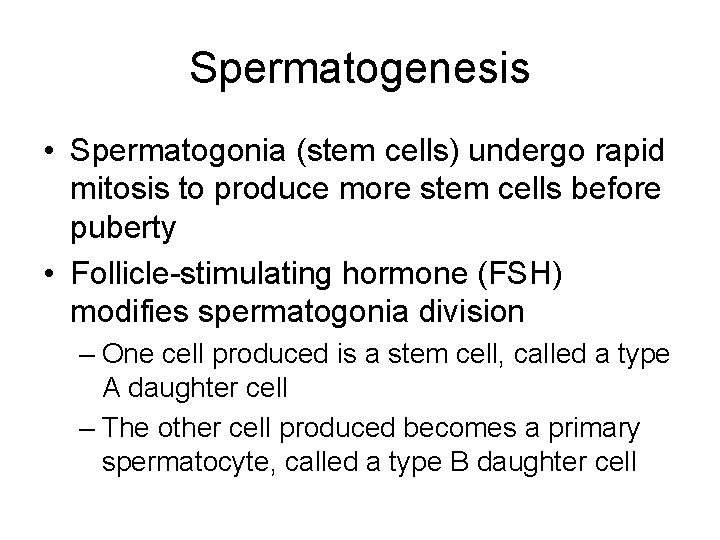 Spermatogenesis

• Spermatogonia (stem cells) undergo rapid mitosis to produce more stem cells before puberty
• Follicle-stimulating hormone (FSH) modifies spermatogonia division
– One cell produced is a stem cell, called a type A daughter cell
– The other cell produced becomes a primary spermatocyte, called a type B daughter cell